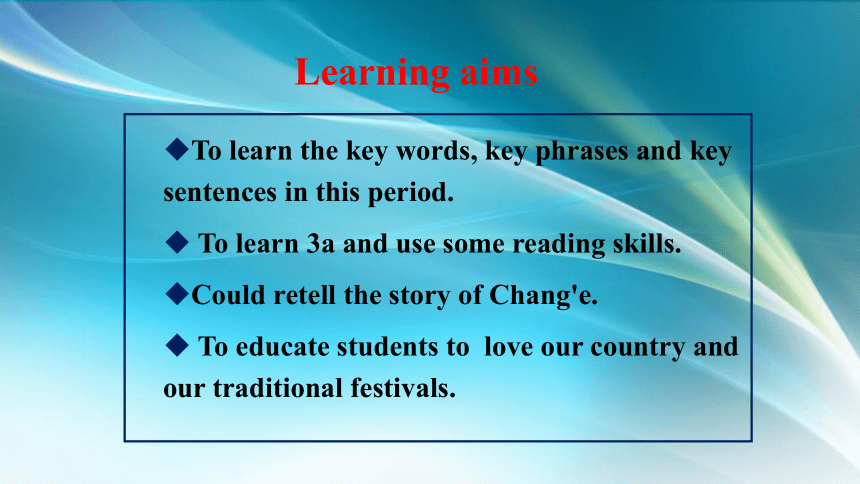 Learning aims

◆To learn the key words, key phrases and key sentences in this period.

◆ To learn 3a and use some reading skills.

◆Could retell the story of Chang'e.

◆ To educate students to love our country and our traditional festivals.